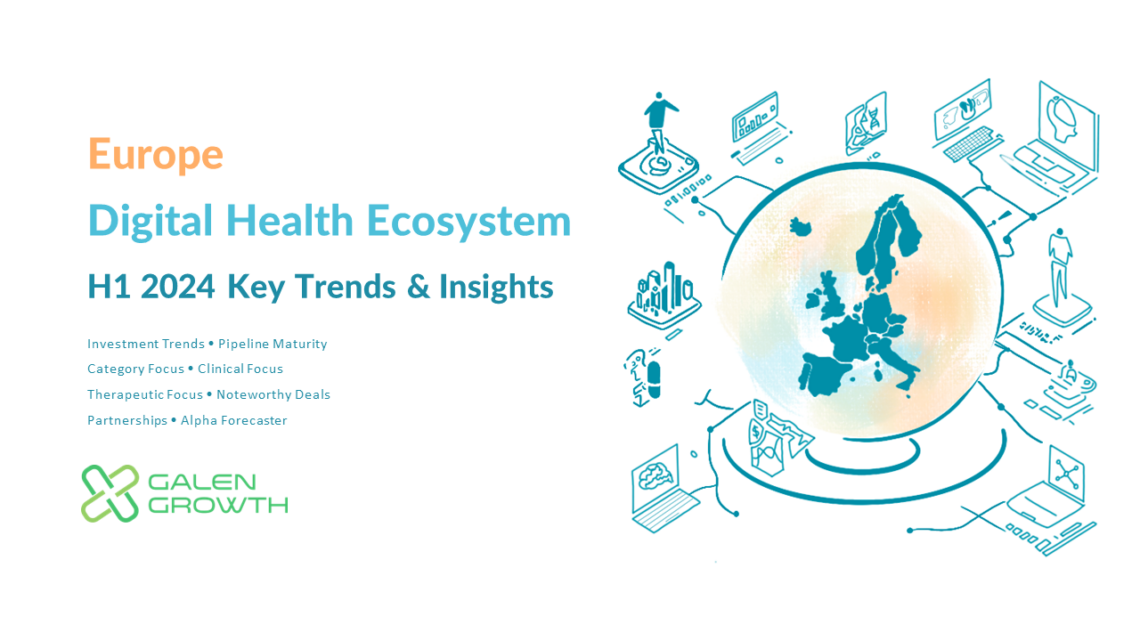 Europe

Digital Health Ecosystem

H1 2024 Key Trends & Insights

Investment Trends • Pipeline Maturity
Category Focus • Clinical Focus
Therapeutic Focus • Noteworthy Deals
Partnerships • Alpha Forecaster

GALEN GROWTH